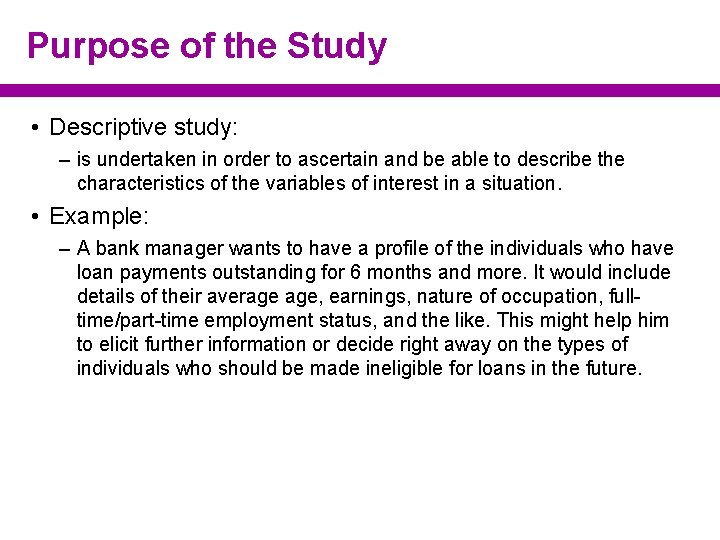 Purpose of the Study

• Descriptive study:

– is undertaken in order to ascertain and be able to describe the characteristics of the variables of interest in a situation.

• Example:

– A bank manager wants to have a profile of the individuals who have loan payments outstanding for 6 months and more. It would include details of their average age, earnings, nature of occupation, full-time/part-time employment status, and the like. This might help him to elicit further information or decide right away on the types of individuals who should be made ineligible for loans in the future.